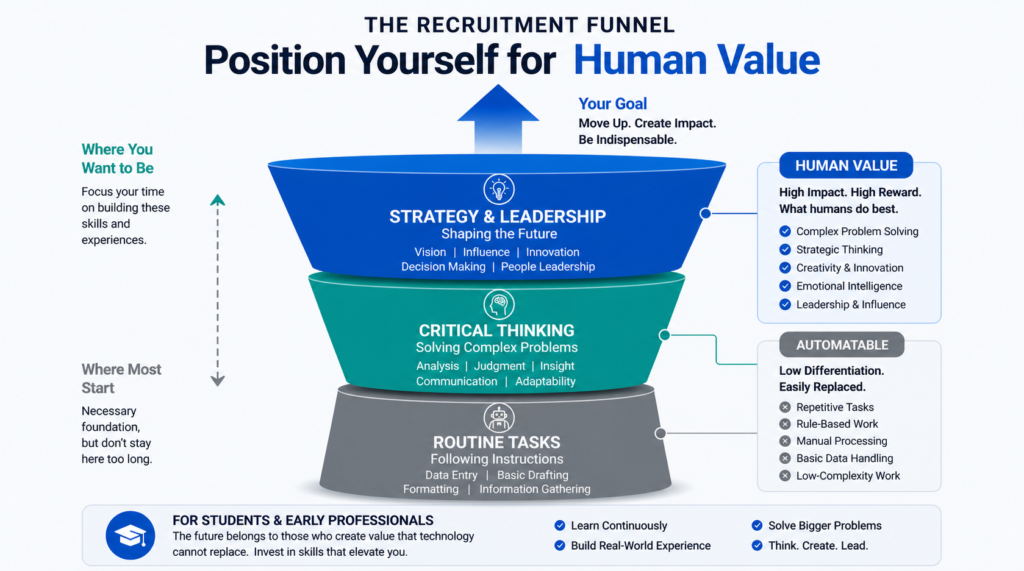 THE RECRUITMENT FUNNEL
Position Yourself for Human Value

Your Goal
Move Up. Create Impact. Be Indispensable.

Where You Want to Be
Focus your time on building these skills and experiences.

Where Most Start
Necessary foundation, but don't stay here too long.

STRATEGY & LEADERSHIP
Shaping the Future
Vision | Influence | Innovation
Decision Making | People Leadership

CRITICAL THINKING
Solving Complex Problems
Analysis | Judgment | Insight
Communication | Adaptability

ROUTINE TASKS
Following Instructions
Data Entry | Basic Drafting
Formatting | Information Gathering

HUMAN VALUE
High Impact. High Reward. What humans do best.
Complex Problem Solving
Strategic Thinking
Creativity & Innovation
Emotional Intelligence
Leadership & Influence

AUTOMATABLE
Low Differentiation. Easily Replaced.
Repetitive Tasks
Rule-Based Work
Manual Processing
Basic Data Handling
Low-Complexity Work

FOR STUDENTS & EARLY PROFESSIONALS
The future belongs to those who create value that technology cannot replace. Invest in skills that elevate you.

Learn Continuously
Build Real-World Experience
Solve Bigger Problems
Think. Create. Lead.